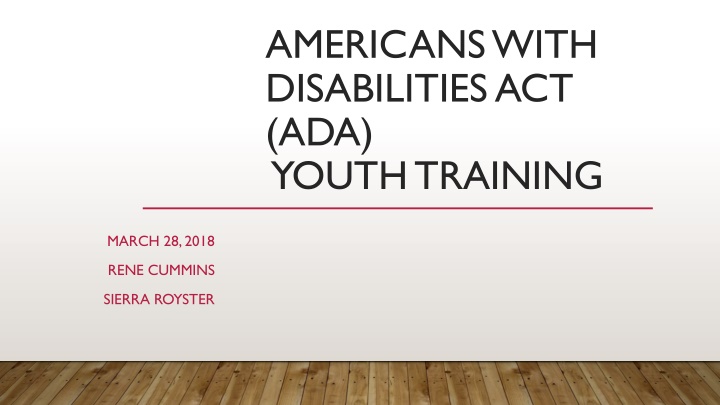 AMERICANS WITH DISABILITIES ACT (ADA)
YOUTH TRAINING

MARCH 28, 2018

RENE CUMMINS

SIERRA ROYSTER